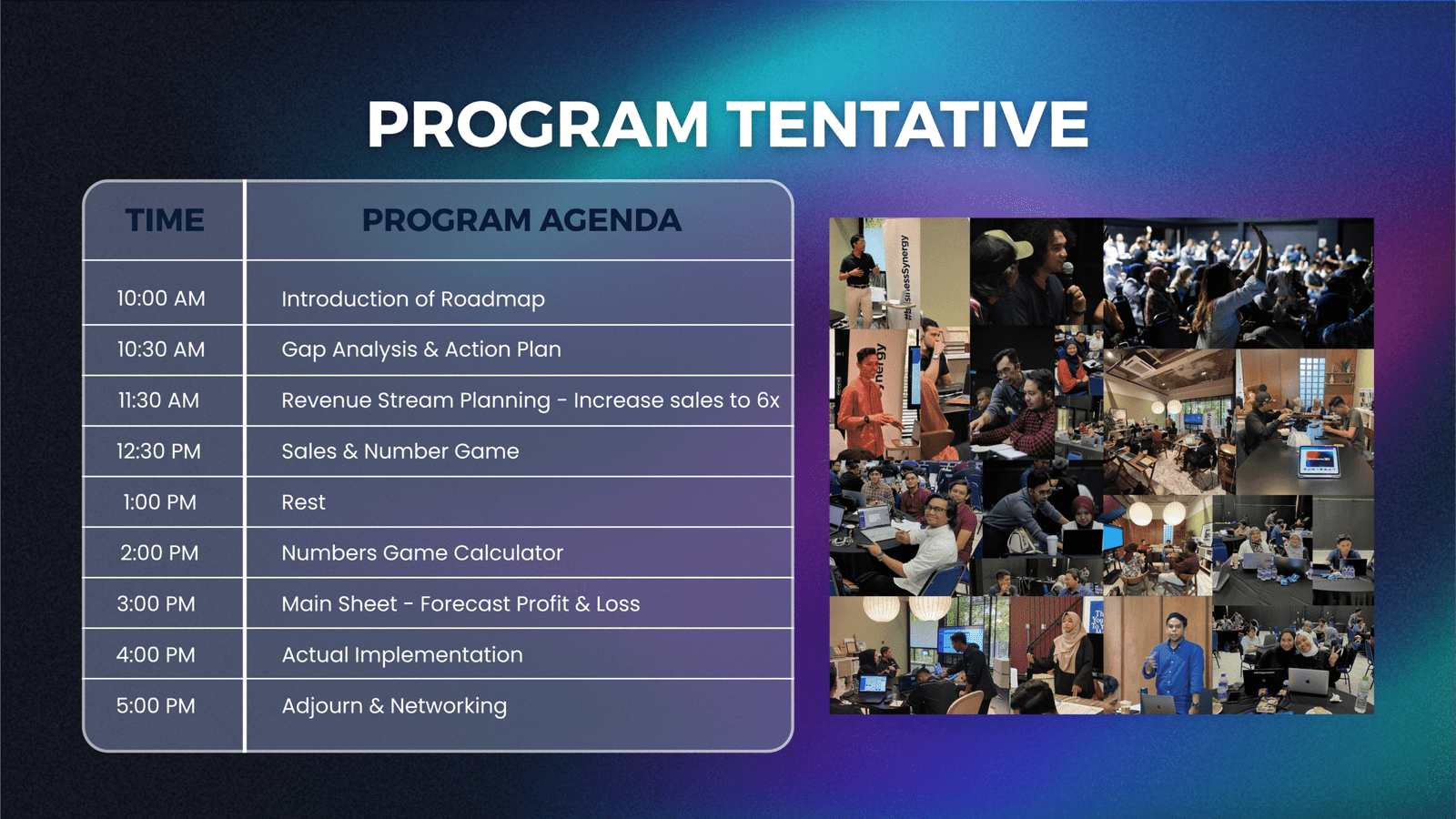 PROGRAM TENTATIVE

| TIME | PROGRAM AGENDA |
|---|---|
| 10:00 AM | Introduction of Roadmap |
| 10:30 AM | Gap Analysis & Action Plan |
| 11:30 AM | Revenue Stream Planning - Increase sales to 6x |
| 12:30 PM | Sales & Number Game |
| 1:00 PM | Rest |
| 2:00 PM | Numbers Game Calculator |
| 3:00 PM | Main Sheet - Forecast Profit & Loss |
| 4:00 PM | Actual Implementation |
| 5:00 PM | Adjourn & Networking |

#BusinessSynergy

nergy